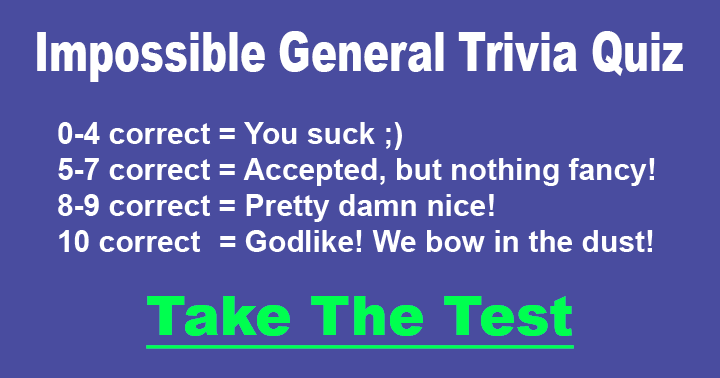 Impossible General Trivia Quiz

0-4 correct = You suck ;)
5-7 correct = Accepted, but nothing fancy!
8-9 correct = Pretty damn nice!
10 correct = Godlike! We bow in the dust!

Take The Test